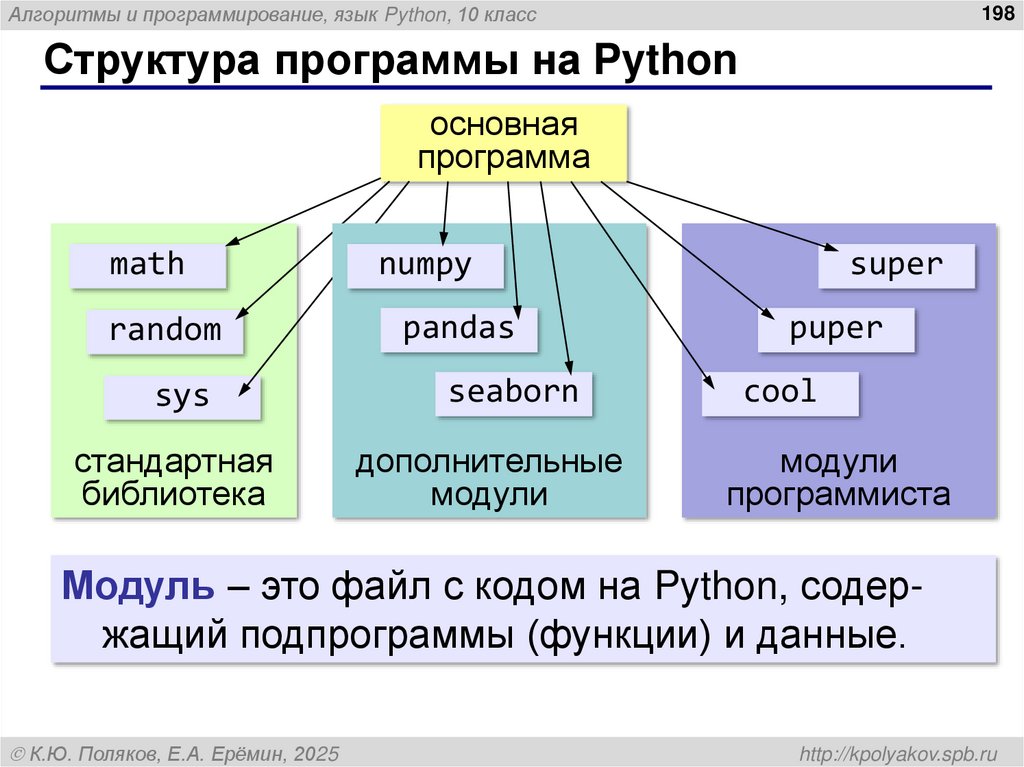 Алгоритмы и программирование, язык Python, 10 класс

198

Структура программы на Python

основная программа

math

random

sys

стандартная библиотека

numpy

pandas

seaborn

дополнительные модули

super

puper

cool

модули программиста

Модуль – это файл с кодом на Python, содержащий подпрограммы (функции) и данные.

© К.Ю. Поляков, Е.А. Ерёмин, 2025

http://kpolyakov.spb.ru